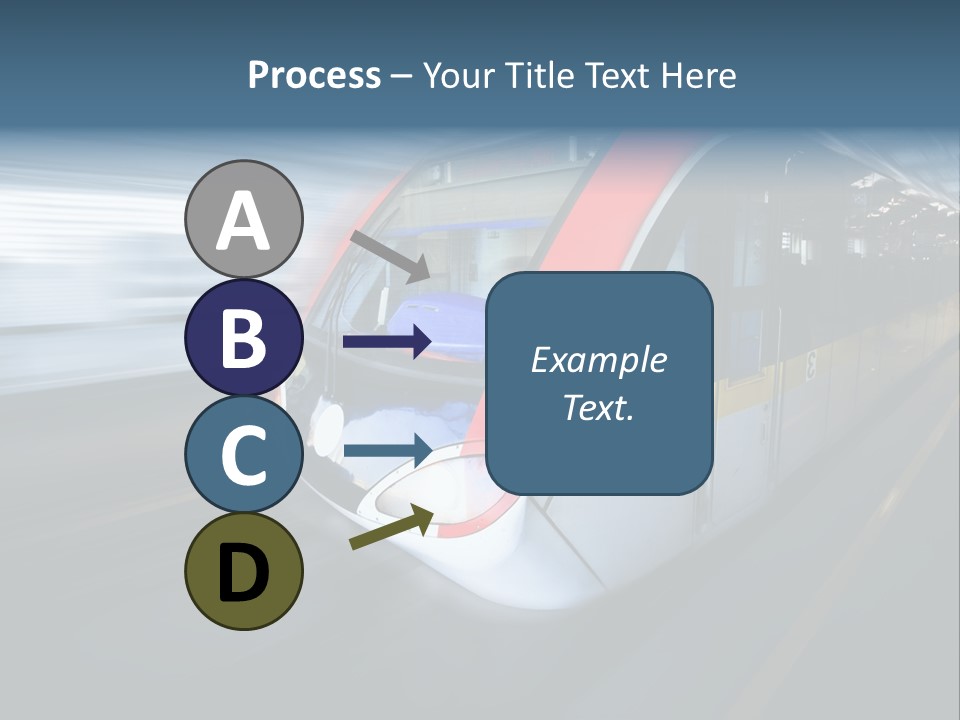 Process – Your Title Text Here

A

B

C

D

Example Text.